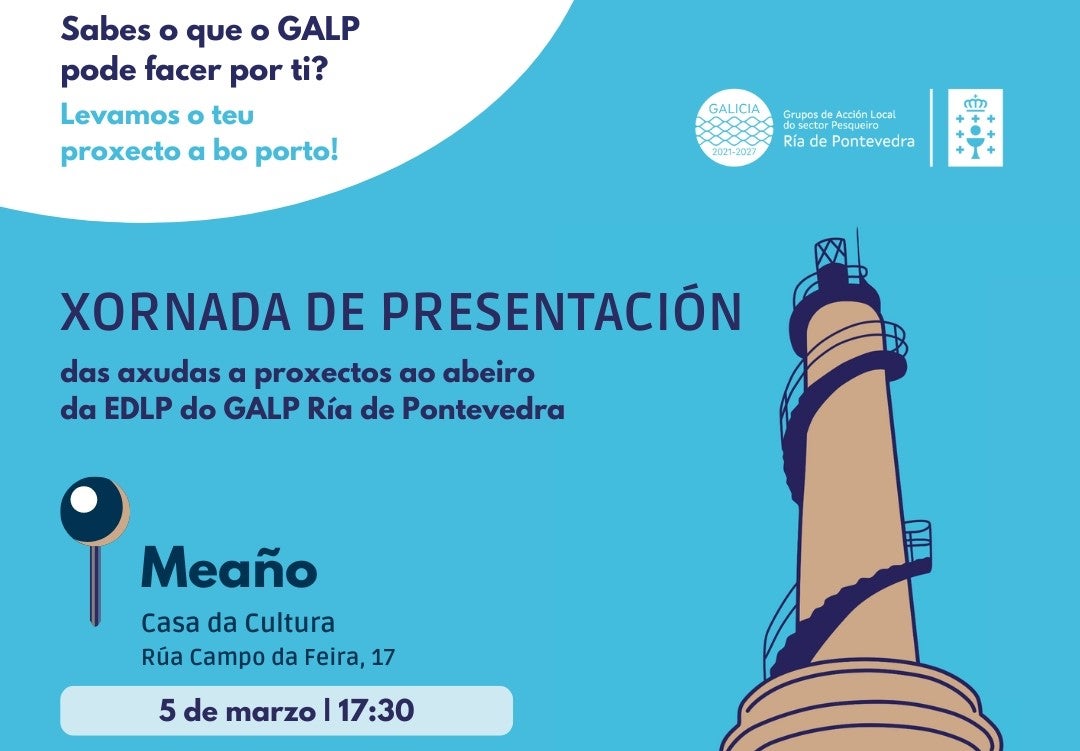 Sabes o que o GALP pode facer por ti?

Levamos o teu proxecto a bo porto!

GALICIA
2021-2027

Grupos de Acción Local do sector Pesqueiro
Ría de Pontevedra

XORNADA DE PRESENTACIÓN

das axudas a proxectos ao abeiro da EDLP do GALP Ría de Pontevedra

Meaño

Casa da Cultura
Rúa Campo da Feira, 17

5 de marzo | 17:30